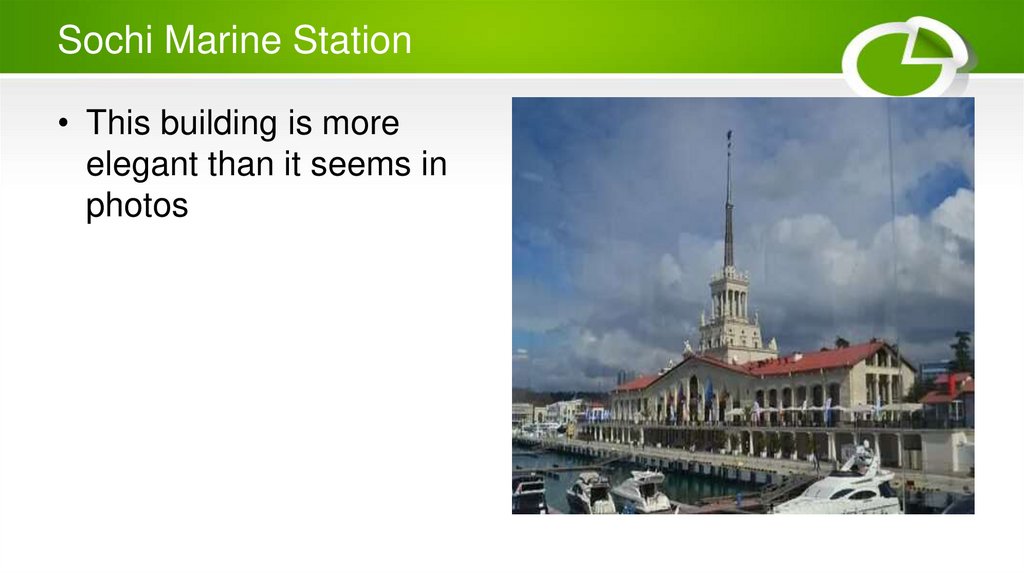 Sochi Marine Station

• This building is more elegant than it seems in photos